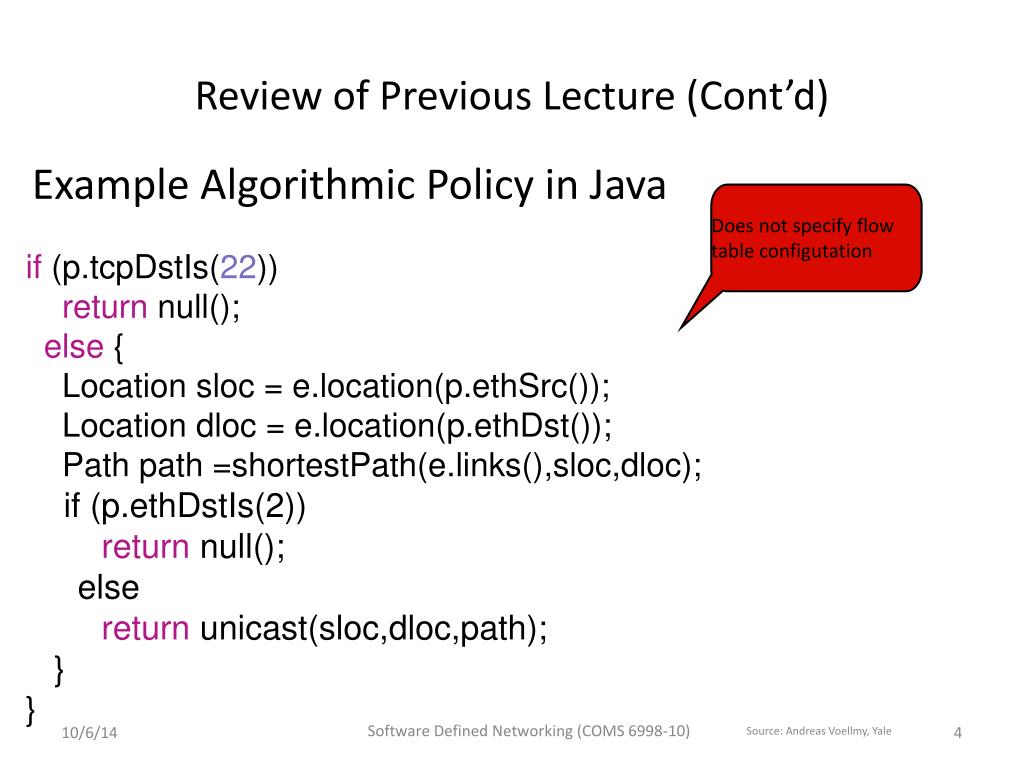 Review of Previous Lecture (Cont'd)

Example Algorithmic Policy in Java

Does not specify flow table configutation

if (p.tcpDstIs(22))
return null();
else {
Location sloc = e.location(p.ethSrc());
Location dloc = e.location(p.ethDst());
Path path =shortestPath(e.links(),sloc,dloc);
if (p.ethDstIs(2))
return null();
else
return unicast(sloc,dloc,path);
}
}

10/6/14

Software Defined Networking (COMS 6998-10)

Source: Andreas Voellmy, Yale

4